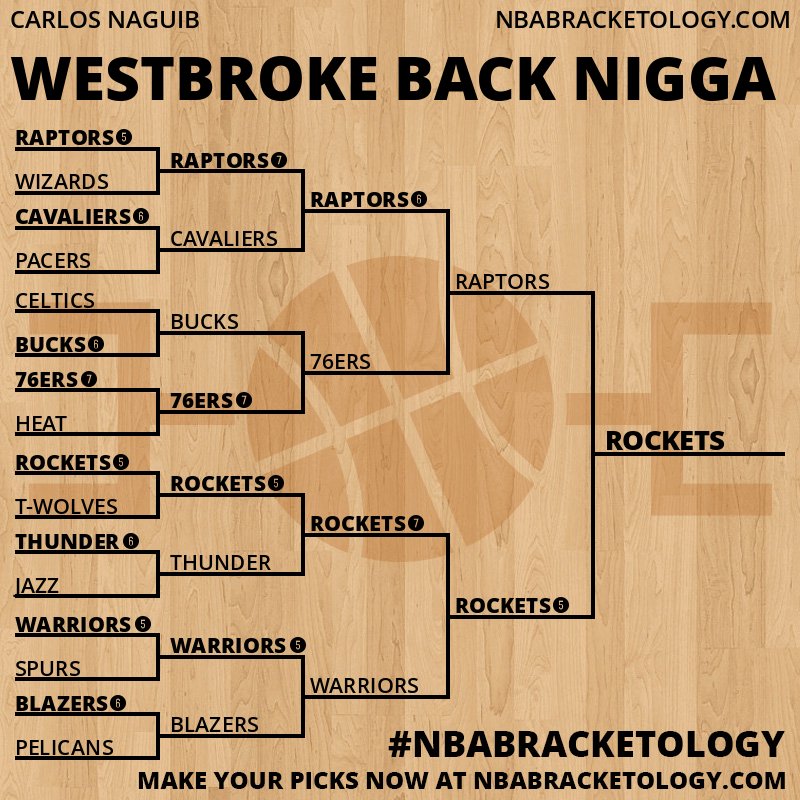 CARLOS NAGUIB
NBABRACKETOLOGY.COM

WESTBROKE BACK NIGGA

RAPTORS 5
WIZARDS
CAVALIERS 6
PACERS
CELTICS
BUCKS 6
76ERS 7
HEAT
ROCKETS 5
T-WOLVES
THUNDER 6
JAZZ
WARRIORS 5
SPURS
BLAZERS 6
PELICANS

RAPTORS 7
CAVALIERS
BUCKS
76ERS 7
ROCKETS 5
THUNDER
WARRIORS 5
BLAZERS

RAPTORS 6
76ERS
ROCKETS 7
WARRIORS

RAPTORS
ROCKETS 5

ROCKETS

#NBABRACKETOLOGY
MAKE YOUR PICKS NOW AT NBABRACKETOLOGY.COM